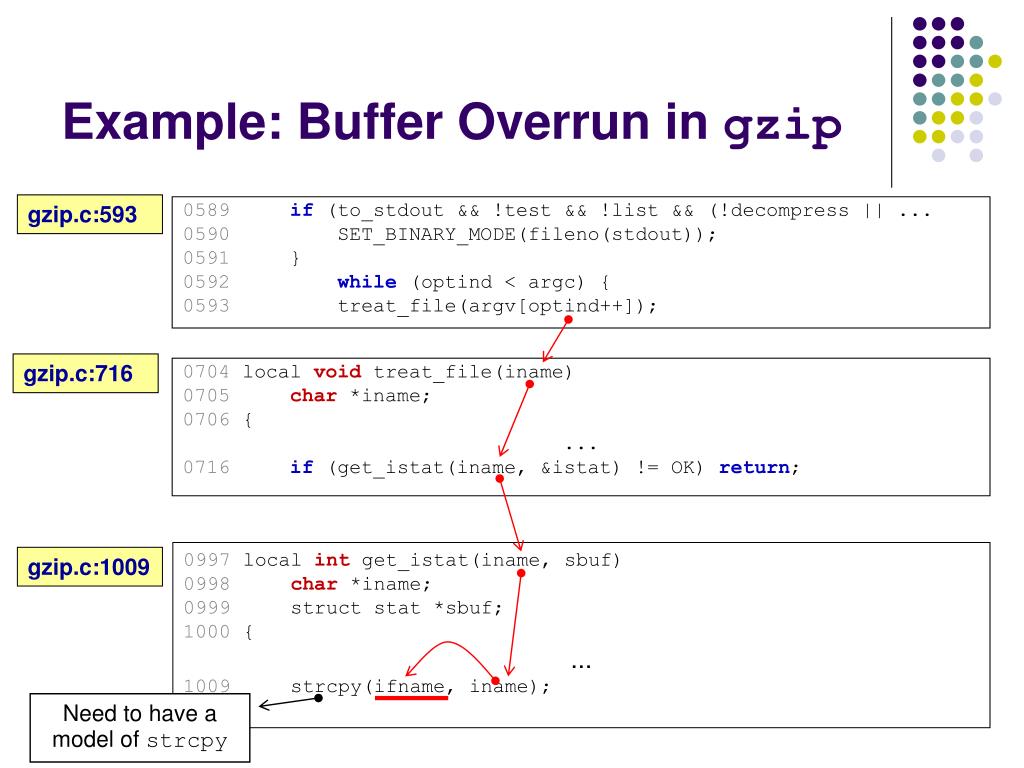 Example: Buffer Overrun in gzip

gzip.c:593

0589     if (to_stdout && !test && !list && (!decompress || ...
0590         SET_BINARY_MODE(fileno(stdout));
0591     }
0592         while (optind < argc) {
0593         treat_file(argv[optind++]);

gzip.c:716

0704 local void treat_file(iname)
0705     char *iname;
0706 {
                                   ...
0716     if (get_istat(iname, &istat) != OK) return;

gzip.c:1009

0997 local int get_istat(iname, sbuf)
0998     char *iname;
0999     struct stat *sbuf;
1000 {
                                   ...
1009     strcpy(ifname, iname);

Need to have a model of strcpy